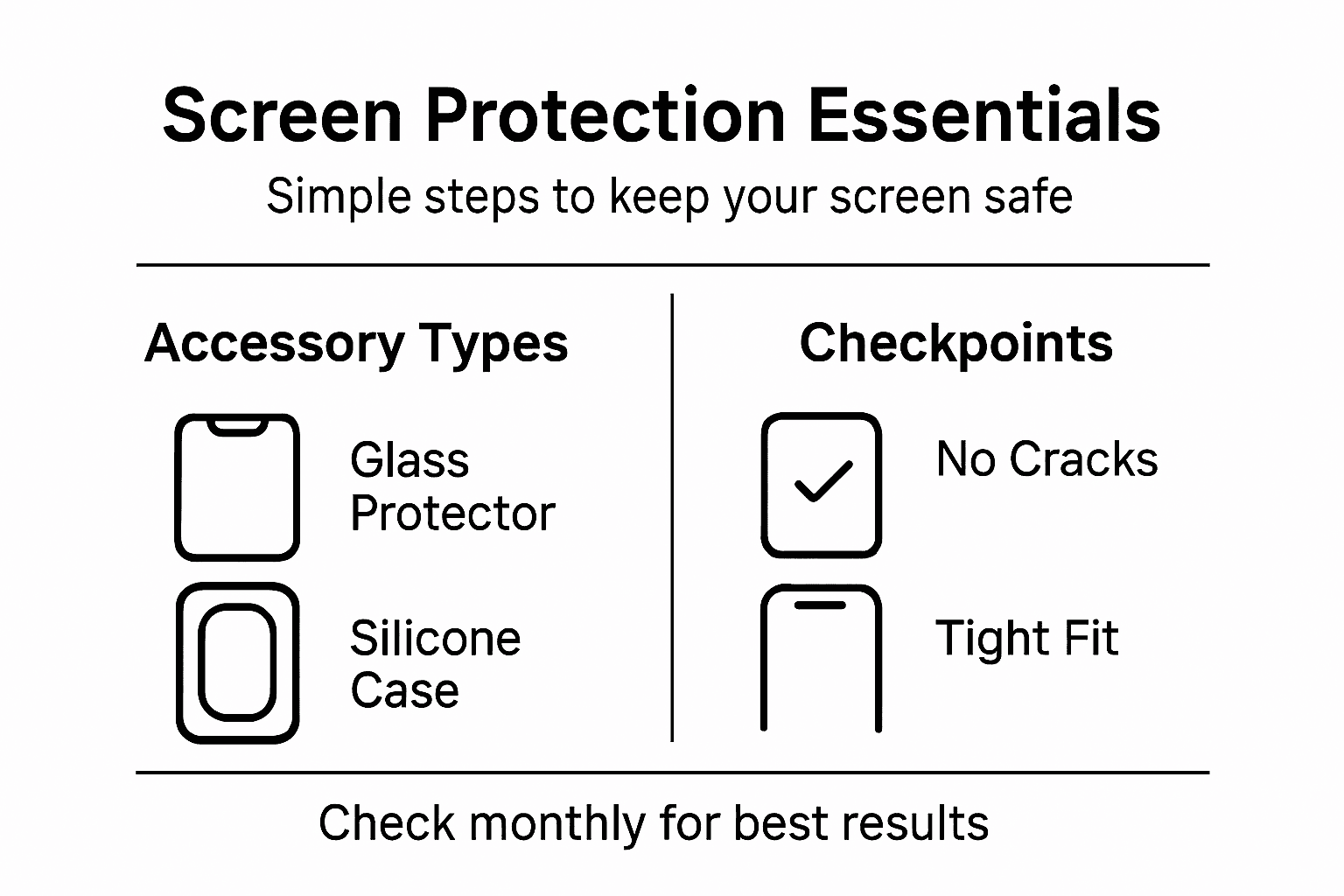 Screen Protection Essentials

Simple steps to keep your screen safe

Accessory Types

Glass Protector

Silicone Case

Checkpoints

No Cracks

Tight Fit

Check monthly for best results